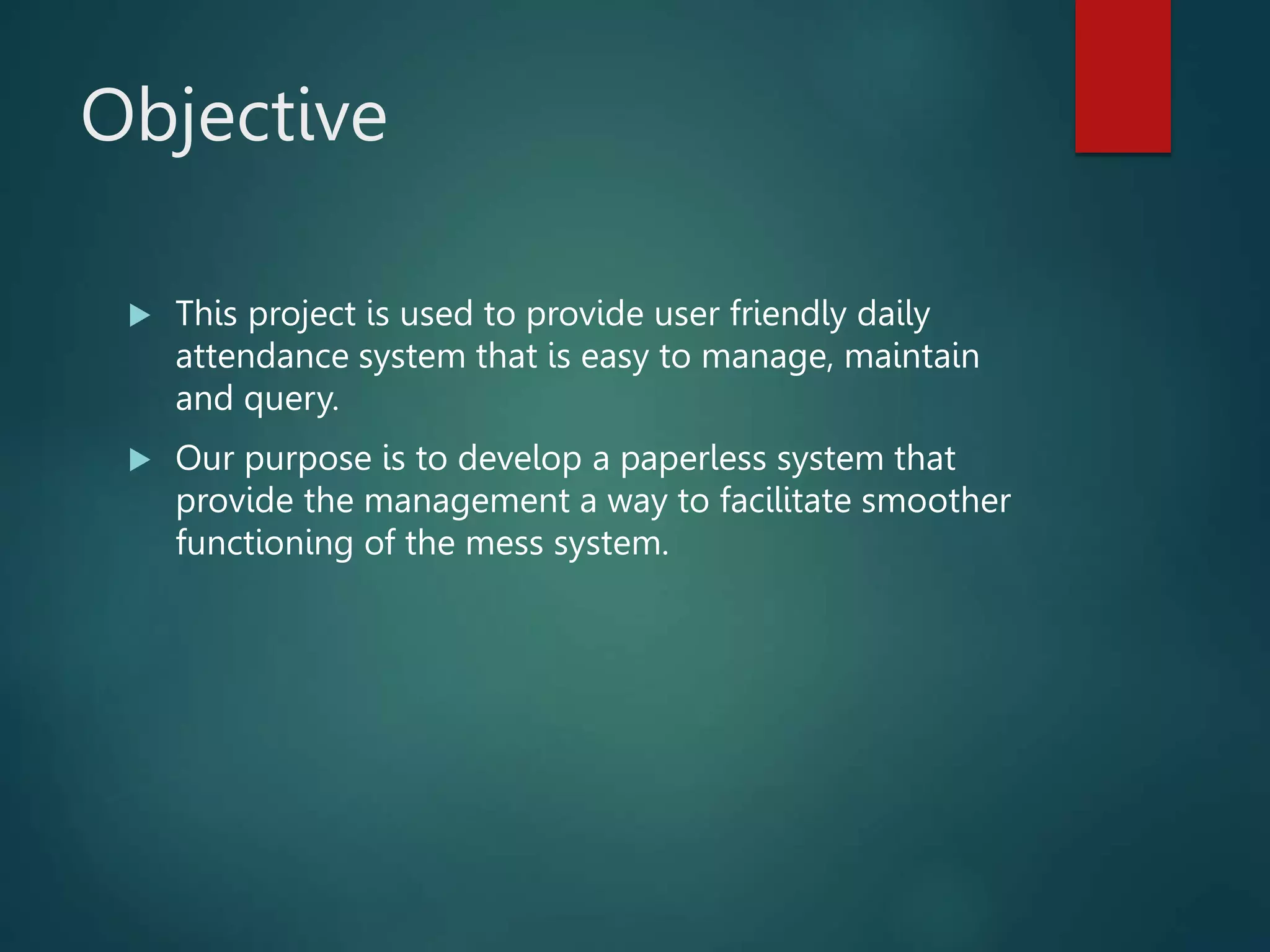 Objective

▶ This project is used to provide user friendly daily attendance system that is easy to manage, maintain and query.

▶ Our purpose is to develop a paperless system that provide the management a way to facilitate smoother functioning of the mess system.